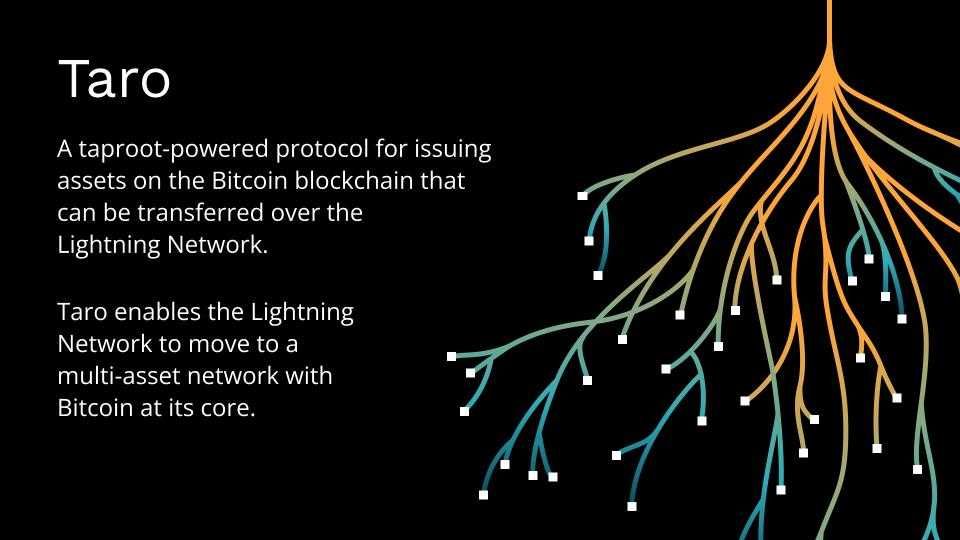 Taro

A taproot-powered protocol for issuing assets on the Bitcoin blockchain that can be transferred over the Lightning Network.

Taro enables the Lightning Network to move to a multi-asset network with Bitcoin at its core.